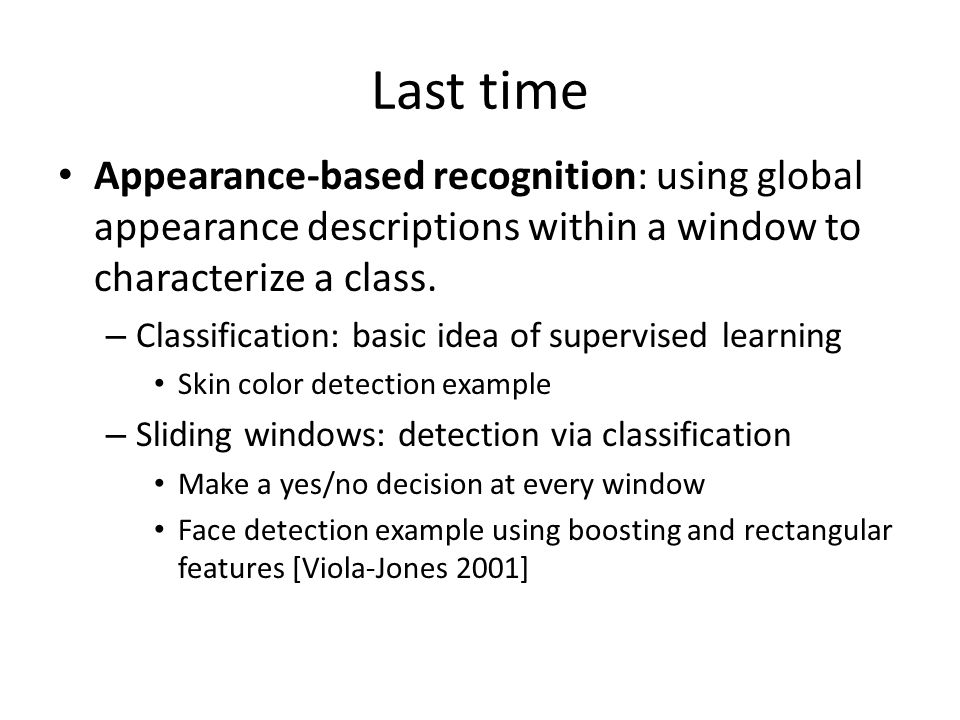 Last time

• **Appearance-based recognition**: using global appearance descriptions within a window to characterize a class.
– Classification: basic idea of supervised learning
• Skin color detection example
– Sliding windows: detection via classification
• Make a yes/no decision at every window
• Face detection example using boosting and rectangular features [Viola-Jones 2001]